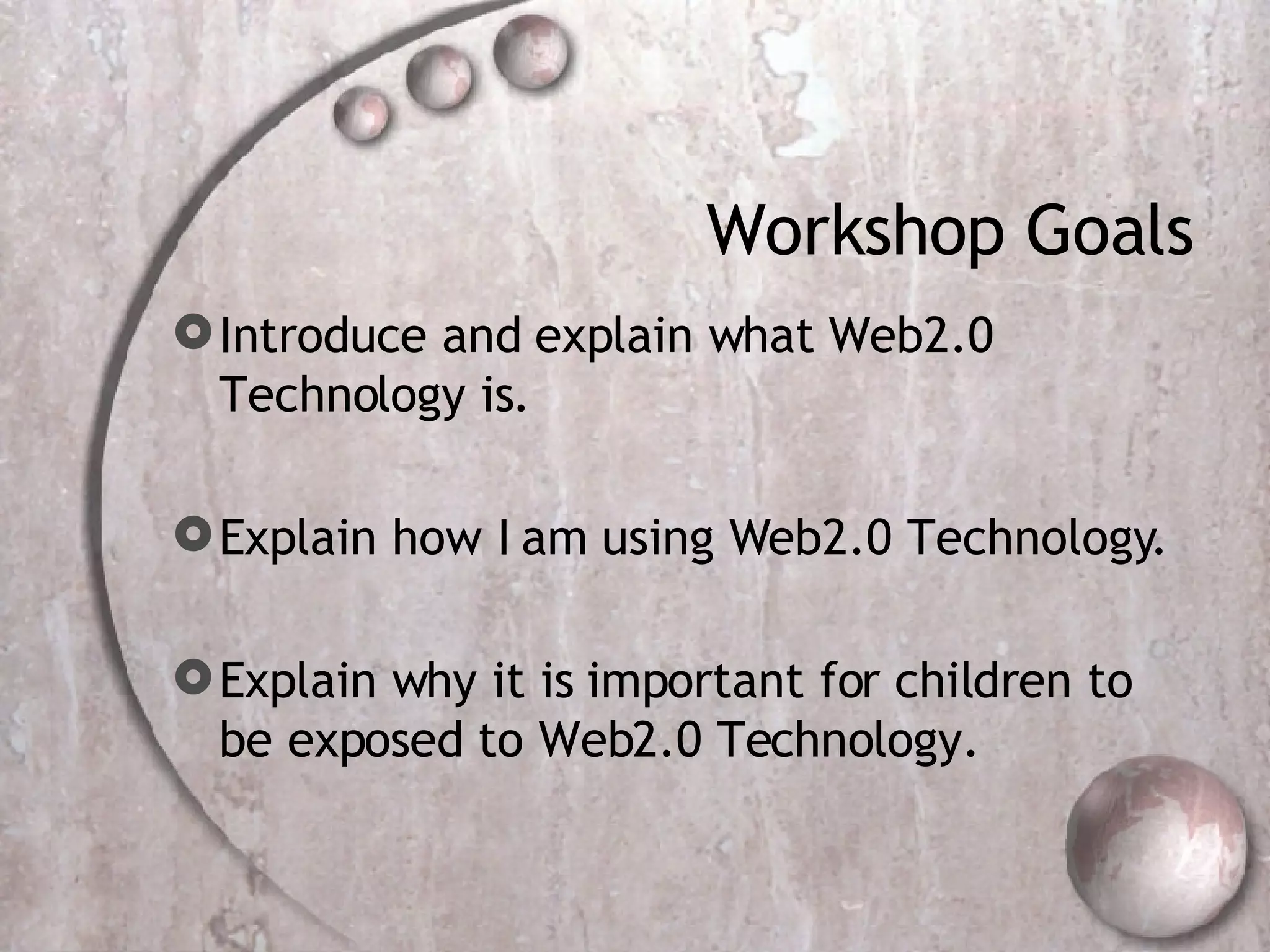 Workshop Goals

Introduce and explain what Web2.0 Technology is.

Explain how I am using Web2.0 Technology.

Explain why it is important for children to be exposed to Web2.0 Technology.